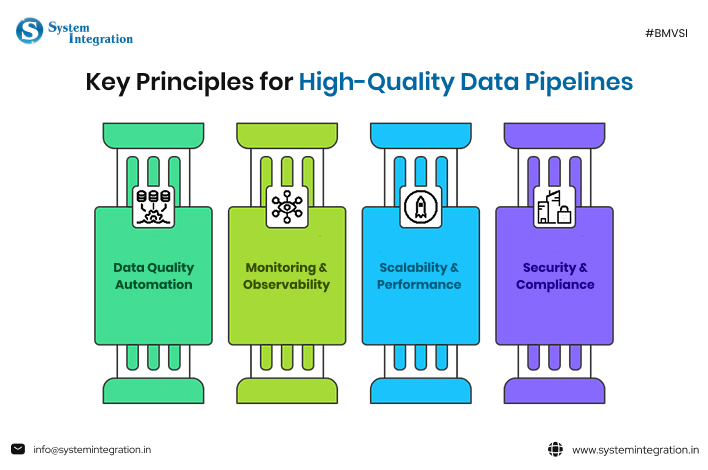 System Integration

#BMVSI

Key Principles for High-Quality Data Pipelines

Data Quality Automation

Monitoring & Observability

Scalability & Performance

Security & Compliance

info@systemintegration.in

www.systemintegration.in